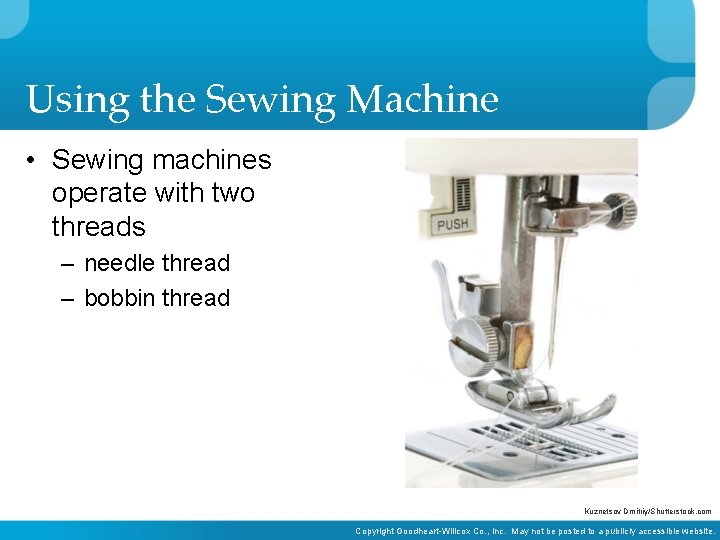 Using the Sewing Machine

• Sewing machines operate with two threads
– needle thread
– bobbin thread

PUSH

Kuznetsov Dmitriy/Shutterstock.com

Copyright Goodheart-Willcox Co., Inc. May not be posted to a publicly accessible website.